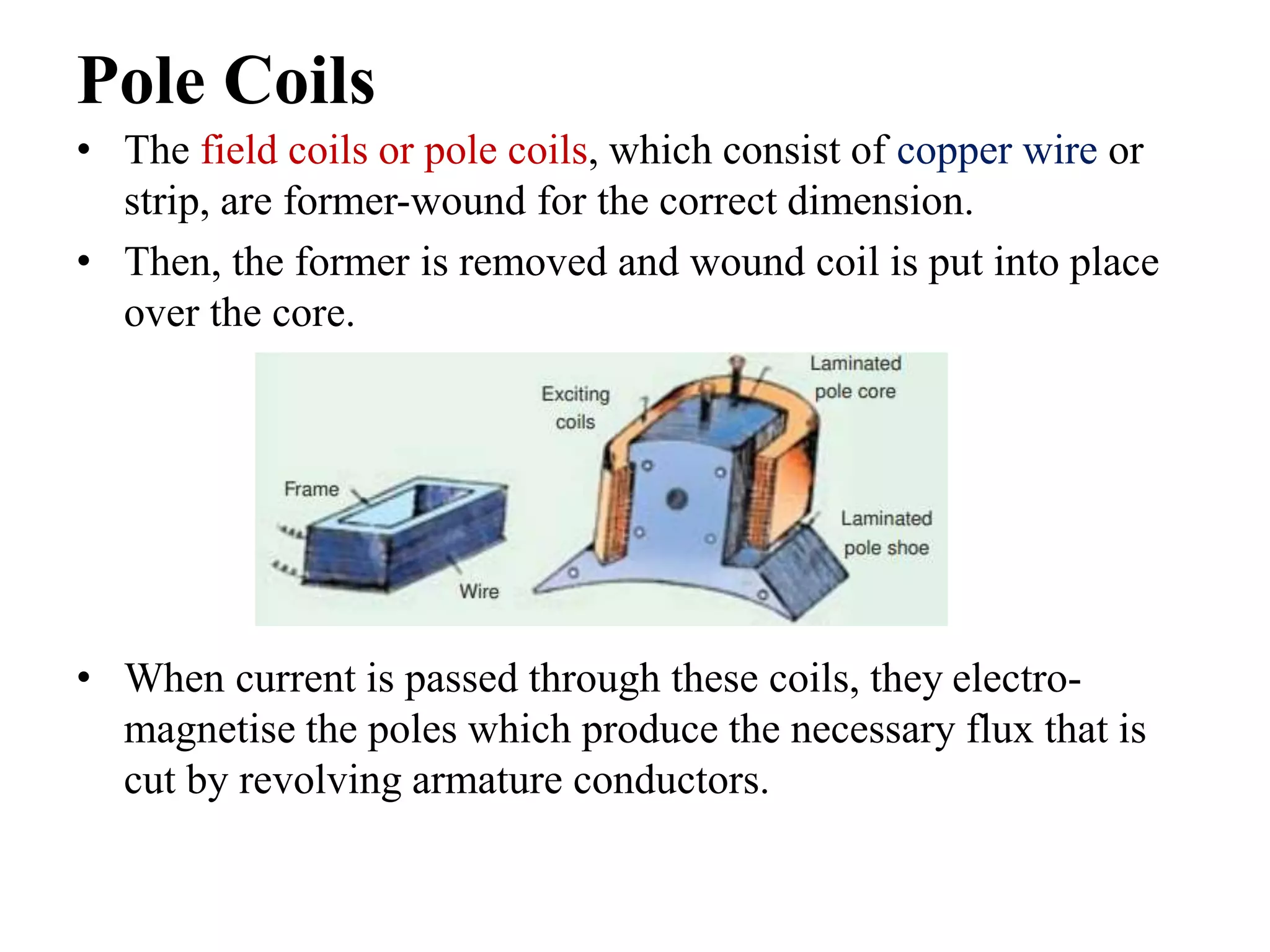 Pole Coils

• The field coils or pole coils, which consist of copper wire or strip, are former-wound for the correct dimension.

• Then, the former is removed and wound coil is put into place over the core.

Frame
Wire
Exciting coils
Laminated pole core
Laminated pole shoe

• When current is passed through these coils, they electromagnetise the poles which produce the necessary flux that is cut by revolving armature conductors.